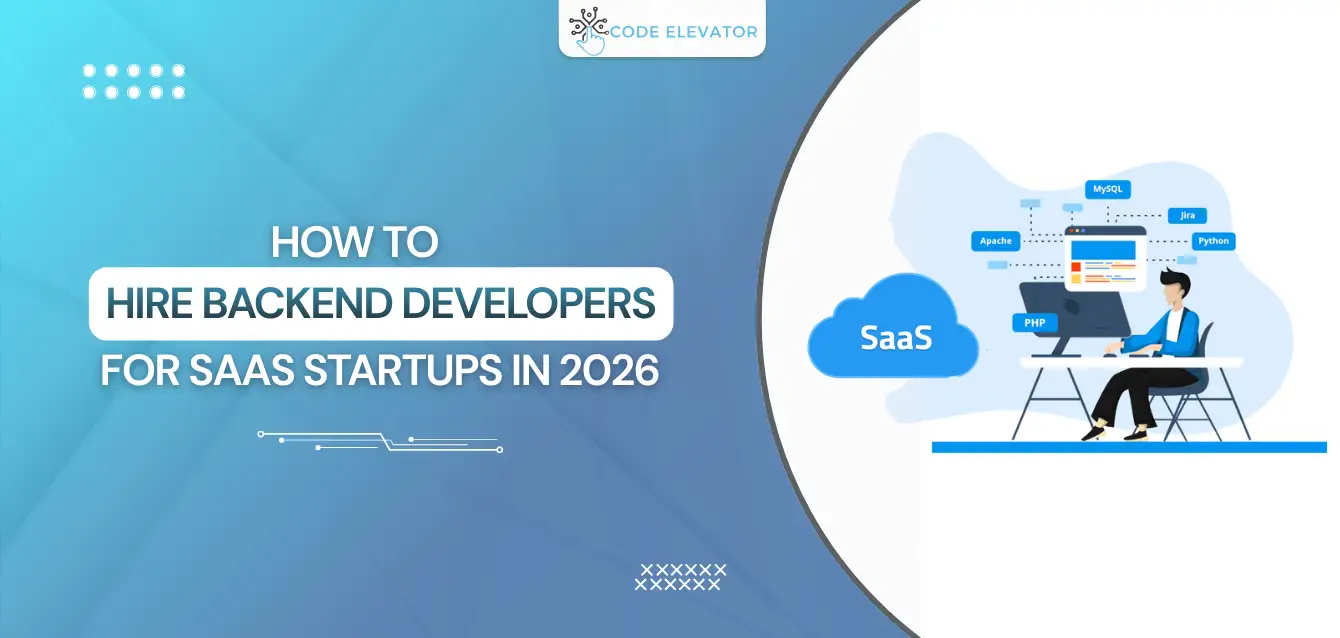 CODE ELEVATOR

HOW TO
HIRE BACKEND DEVELOPERS
FOR SAAS STARTUPS IN 2026

MySQL
Jira
Apache
Python
PHP
SaaS